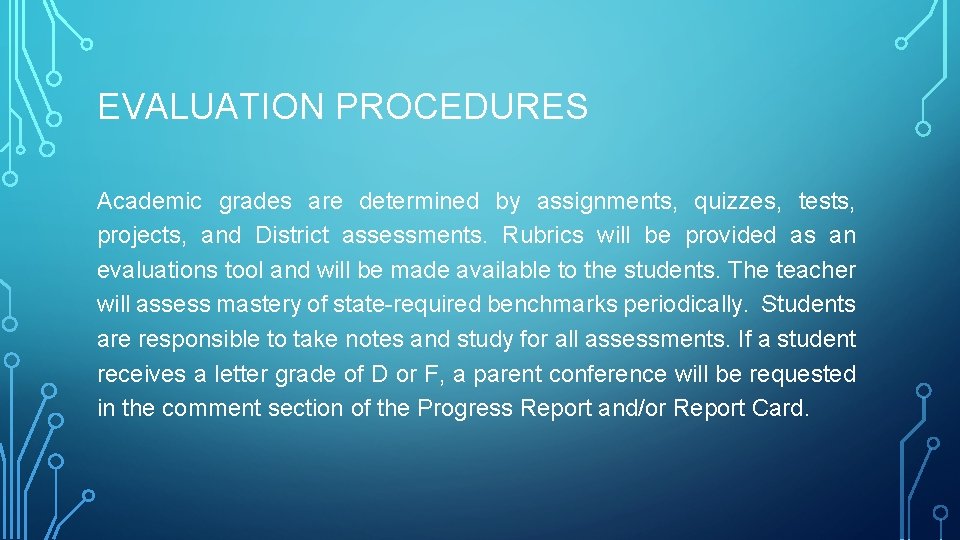 EVALUATION PROCEDURES

Academic grades are determined by assignments, quizzes, tests, projects, and District assessments. Rubrics will be provided as an evaluations tool and will be made available to the students. The teacher will assess mastery of state-required benchmarks periodically. Students are responsible to take notes and study for all assessments. If a student receives a letter grade of D or F, a parent conference will be requested in the comment section of the Progress Report and/or Report Card.